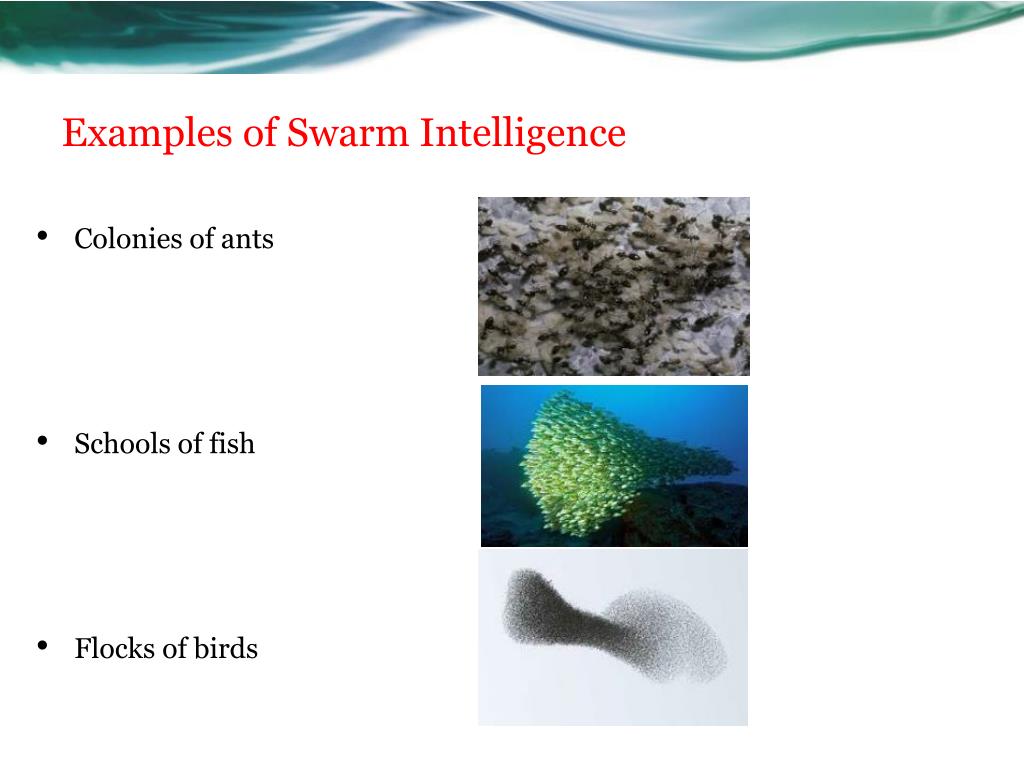 Examples of Swarm Intelligence

• Colonies of ants

• Schools of fish

• Flocks of birds